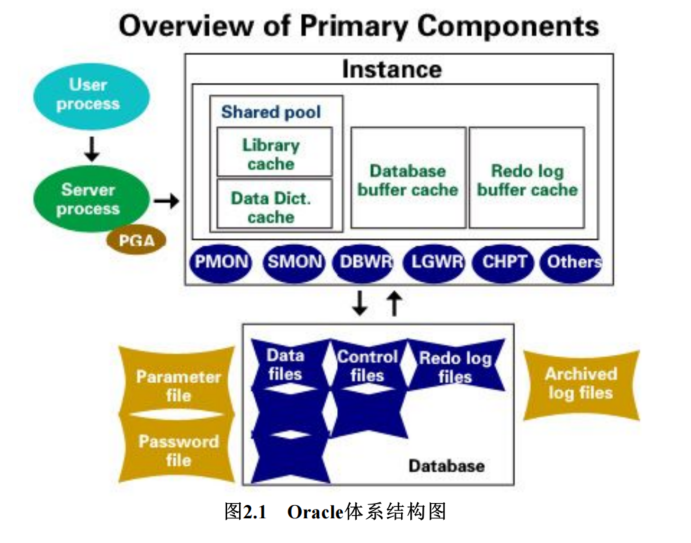 Overview of Primary Components

User process

Server process

PGA

Instance

Shared pool

Library cache

Data Dict. cache

Database buffer cache

Redo log buffer cache

PMON SMON DBWR LGWR CHPT Others

Parameter file

Password file

Data files

Control files

Redo log files

Database

Archived log files

图2.1 Oracle体系结构图